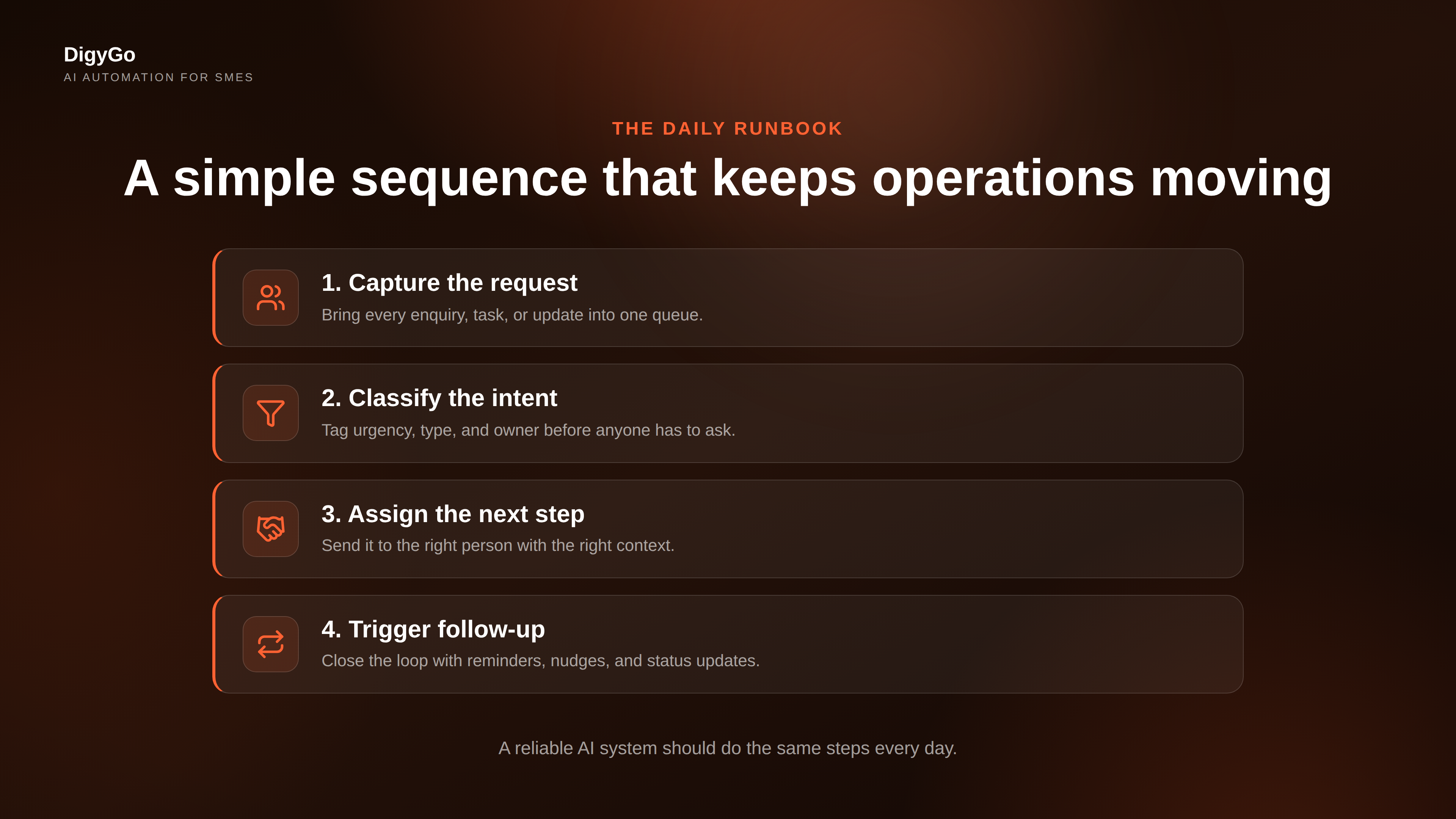 DigyGo
AI AUTOMATION FOR SMES

THE DAILY RUNBOOK

A simple sequence that keeps operations moving

1. Capture the request
Bring every enquiry, task, or update into one queue.

2. Classify the intent
Tag urgency, type, and owner before anyone has to ask.

3. Assign the next step
Send it to the right person with the right context.

4. Trigger follow-up
Close the loop with reminders, nudges, and status updates.

A reliable AI system should do the same steps every day.